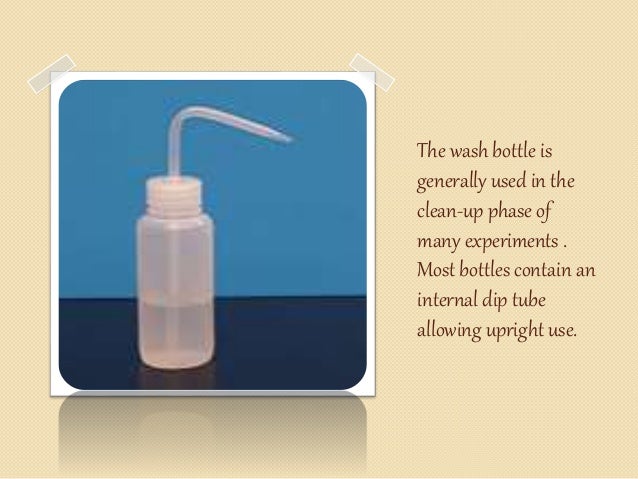 The wash bottle is generally used in the clean-up phase of many experiments . Most bottles contain an internal dip tube allowing upright use.